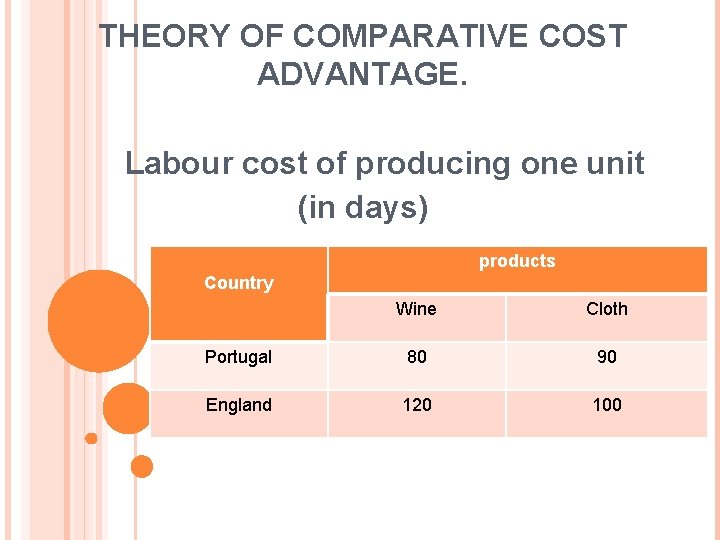 THEORY OF COMPARATIVE COST ADVANTAGE.

Labour cost of producing one unit (in days)

| Country | products | |
|---|---|---|
| | Wine | Cloth |
| Portugal | 80 | 90 |
| England | 120 | 100 |